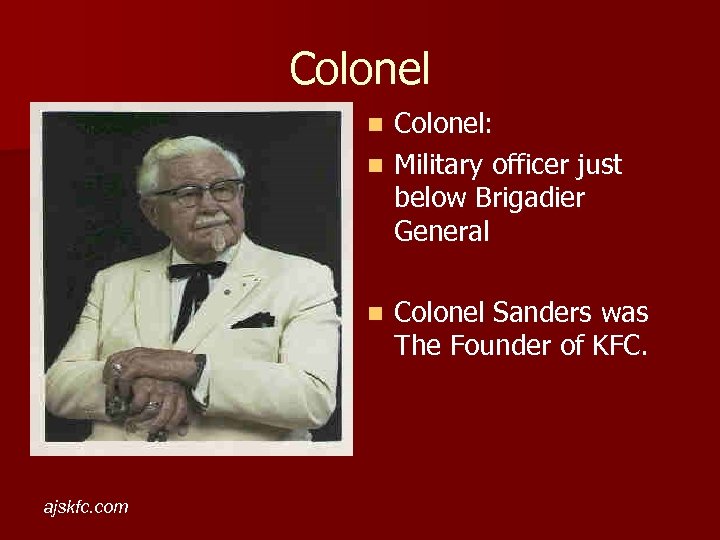 Colonel

- Colonel:
- Military officer just below Brigadier General

- Colonel Sanders was The Founder of KFC.

ajskfc.com